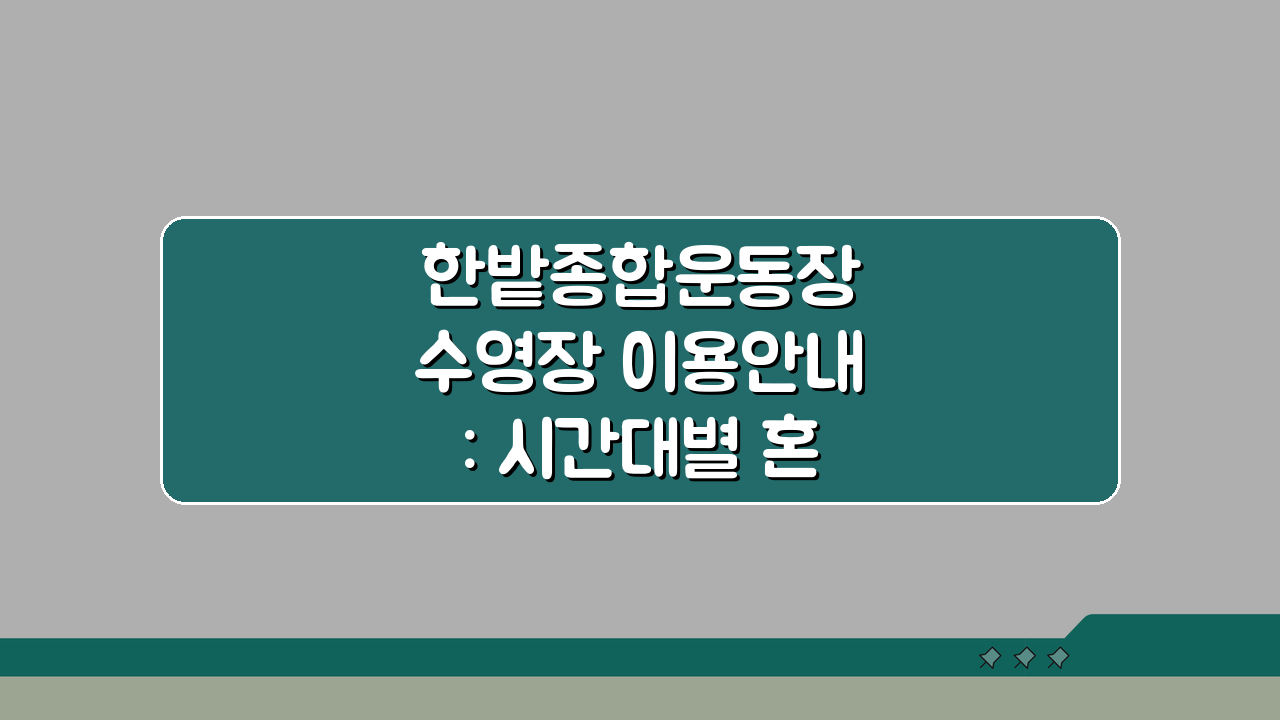 한밭종합운동장
수영장 이용안내
: 시간대별 혼